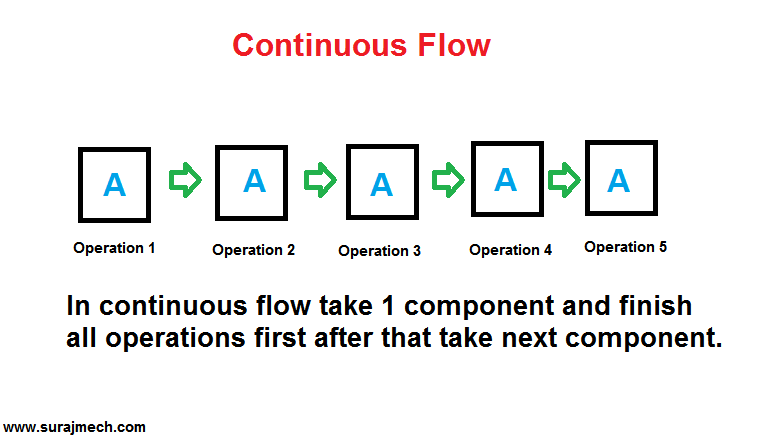 Continuous Flow

A A A A A

Operation 1 Operation 2 Operation 3 Operation 4 Operation 5

In continuous flow take 1 component and finish all operations first after that take next component.

www.surajmech.com